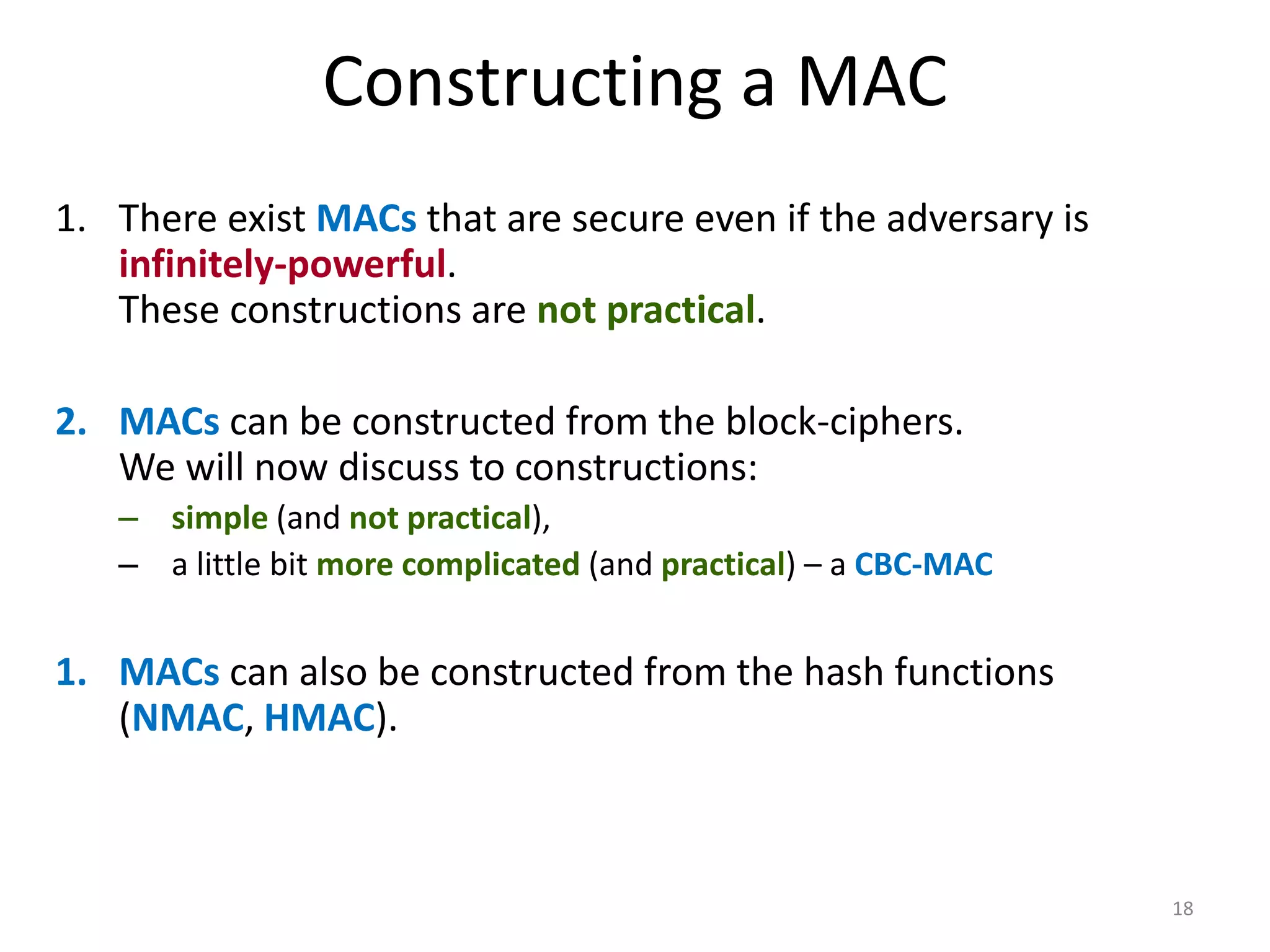 Constructing a MAC

1. There exist MACs that are secure even if the adversary is infinitely-powerful.
These constructions are not practical.

2. MACs can be constructed from the block-ciphers.
We will now discuss to constructions:

– simple (and not practical),
– a little bit more complicated (and practical) – a CBC-MAC

1. MACs can also be constructed from the hash functions (NMAC, HMAC).

18